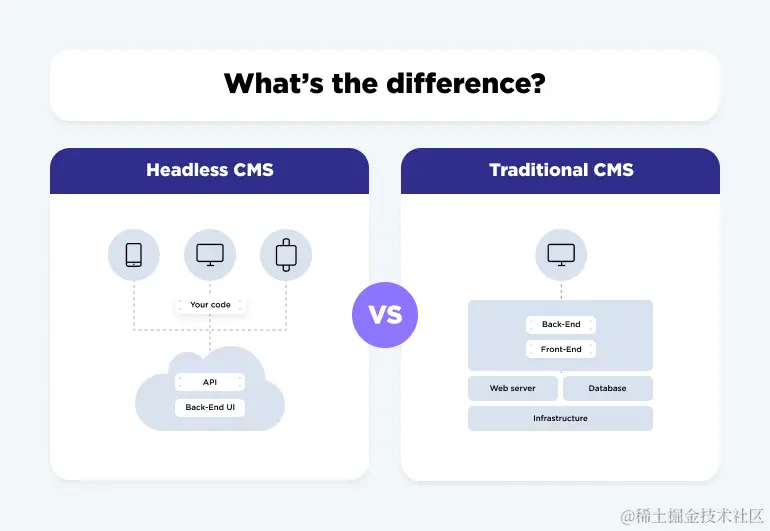 What's the difference?

Headless CMS

Your code

API

Back-End UI

VS

Traditional CMS

Back-End

Front-End

Web server

Database

Infrastructure

@稀土掘金技术社区